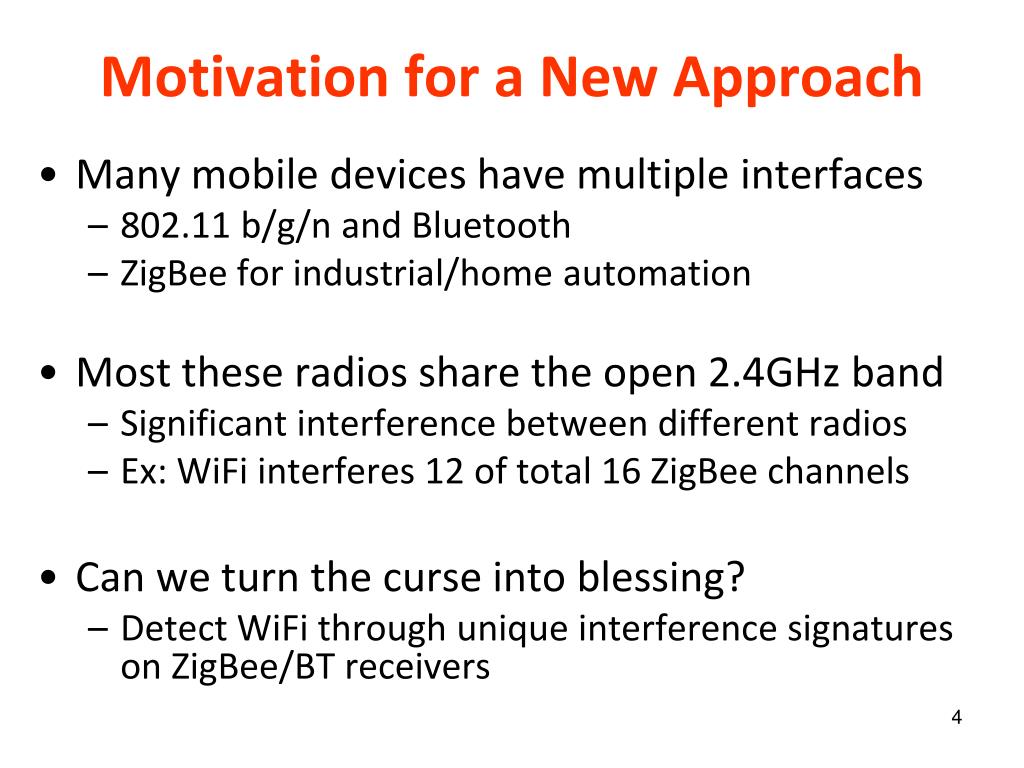 Motivation for a New Approach

• Many mobile devices have multiple interfaces
– 802.11 b/g/n and Bluetooth
– ZigBee for industrial/home automation

• Most these radios share the open 2.4GHz band
– Significant interference between different radios
– Ex: WiFi interferes 12 of total 16 ZigBee channels

• Can we turn the curse into blessing?
– Detect WiFi through unique interference signatures on ZigBee/BT receivers

4